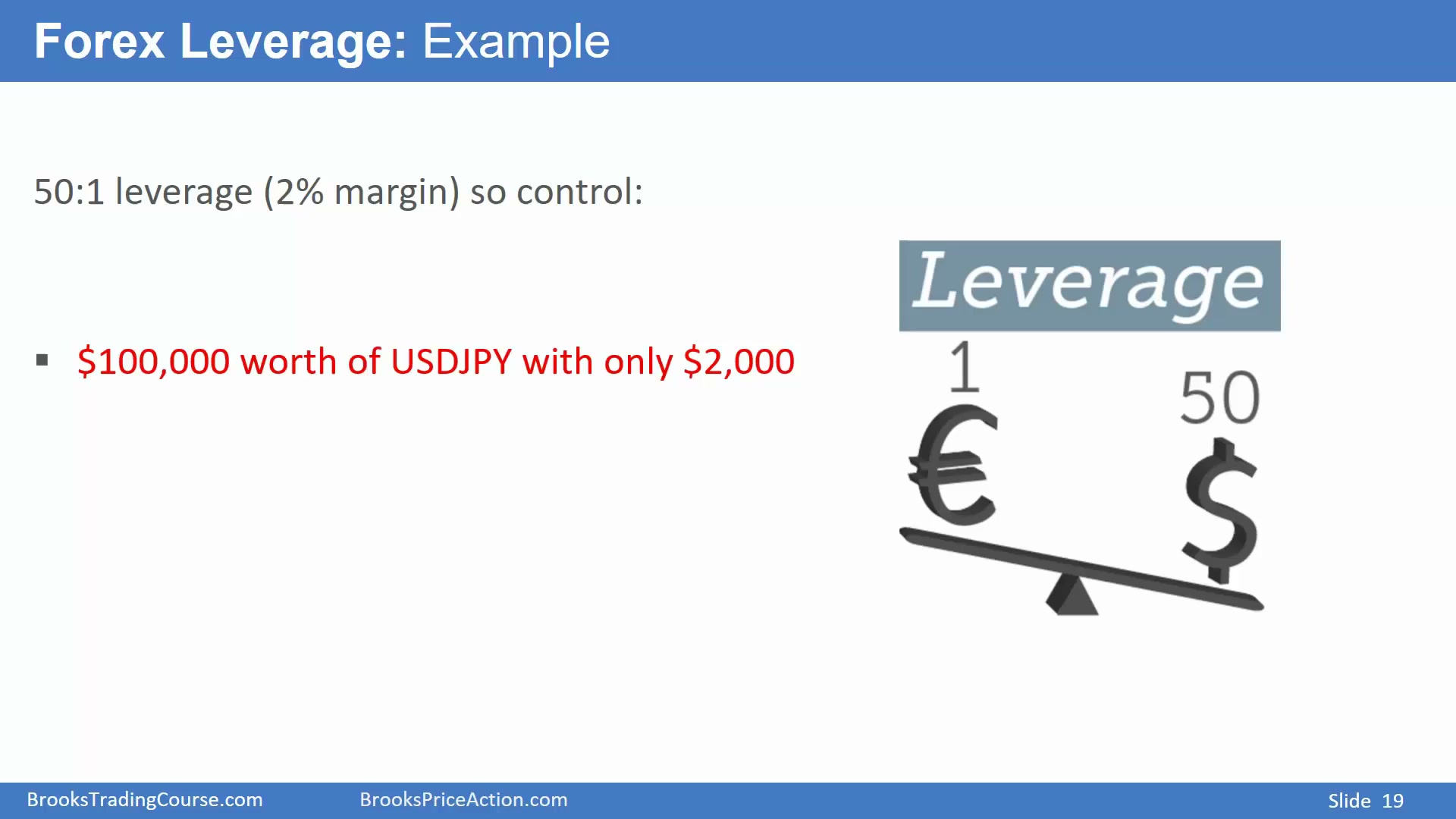 Forex Leverage: Example

50:1 leverage (2% margin) so control:

▪ \$100,000 worth of USDJPY with only \$2,000

Leverage

1

50

€

\$

BrooksTradingCourse.com BrooksPriceAction.com Slide 19